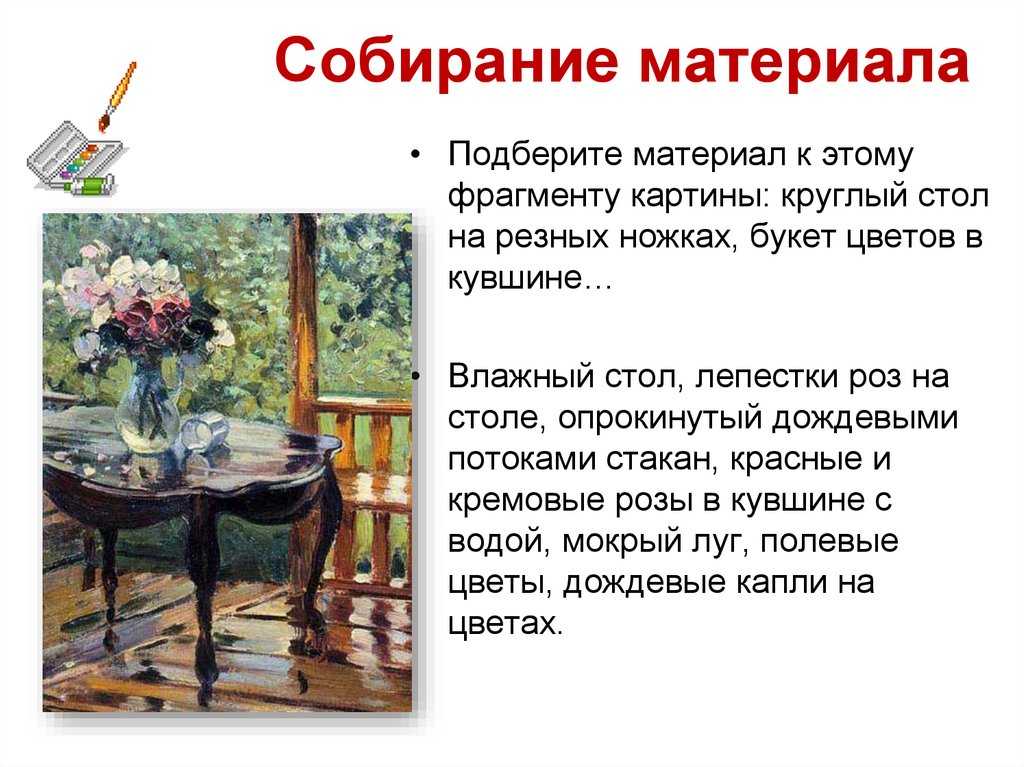 Собирание материала

• Подберите материал к этому фрагменту картины: круглый стол на резных ножках, букет цветов в кувшине…

• Влажный стол, лепестки роз на столе, опрокинутый дождевыми потоками стакан, красные и кремовые розы в кувшине с водой, мокрый луг, полевые цветы, дождевые капли на цветах.